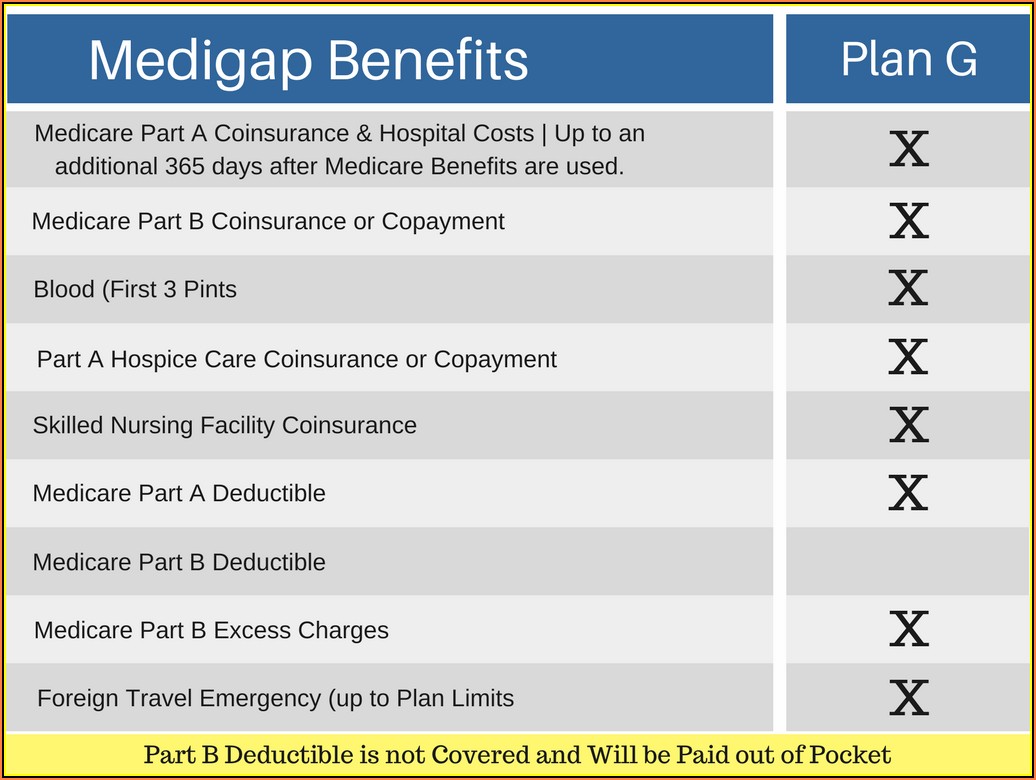 | Medigap Benefits | Plan G |
|---|---|
| Medicare Part A Coinsurance & Hospital Costs \| Up to an additional 365 days after Medicare Benefits are used. | X |
| Medicare Part B Coinsurance or Copayment | X |
| Blood (First 3 Pints | X |
| Part A Hospice Care Coinsurance or Copayment | X |
| Skilled Nursing Facility Coinsurance | X |
| Medicare Part A Deductible | X |
| Medicare Part B Deductible | |
| Medicare Part B Excess Charges | X |
| Foreign Travel Emergency (up to Plan Limits | X |

Part B Deductible is not Covered and Will be Paid out of Pocket